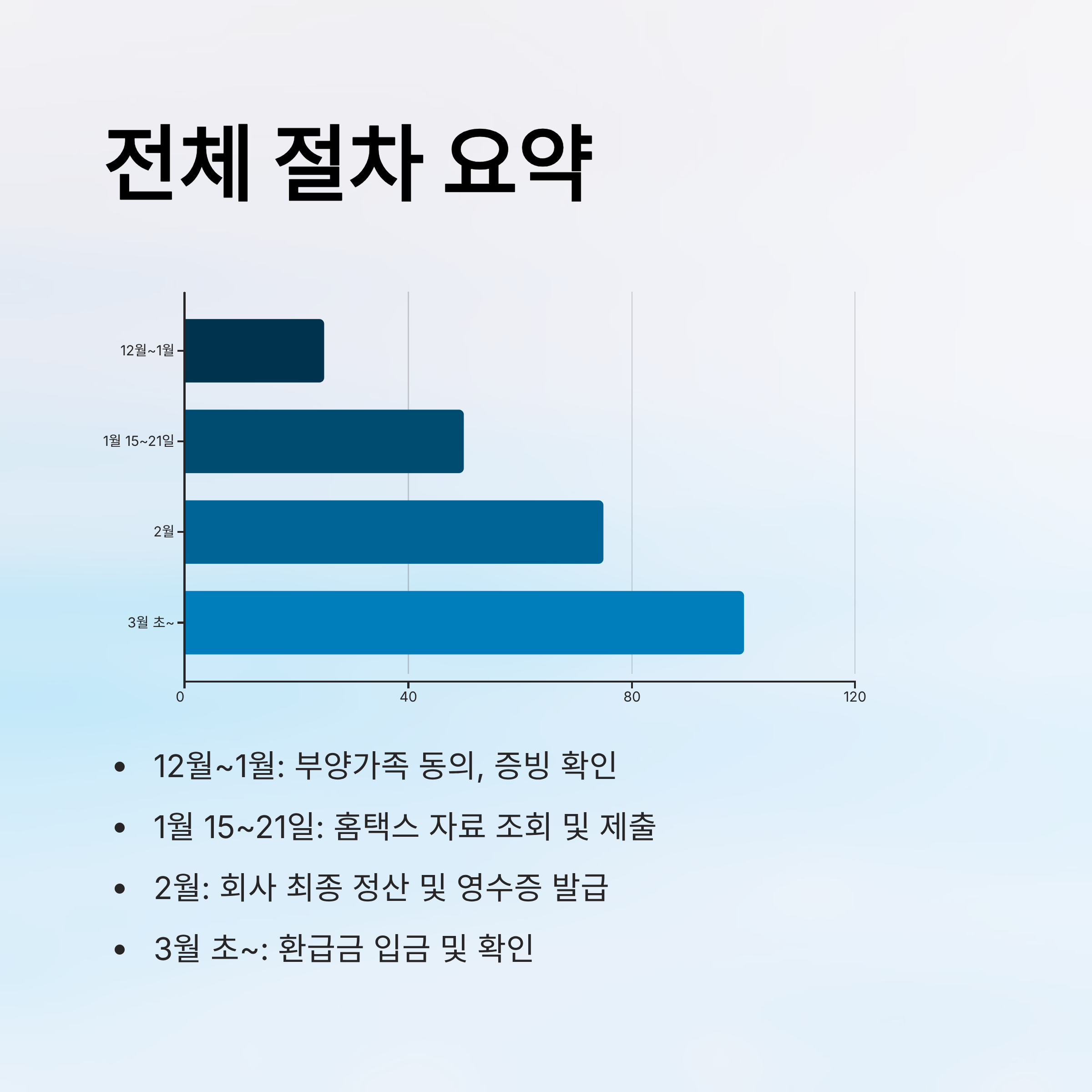 전체 절차 요약

12월~1월
1월 15~21일
2월
3월 초~

0
40
80
120

- 12월~1월: 부양가족 동의, 증빙 확인
- 1월 15~21일: 홈택스 자료 조회 및 제출
- 2월: 회사 최종 정산 및 영수증 발급
- 3월 초~: 환급금 입금 및 확인